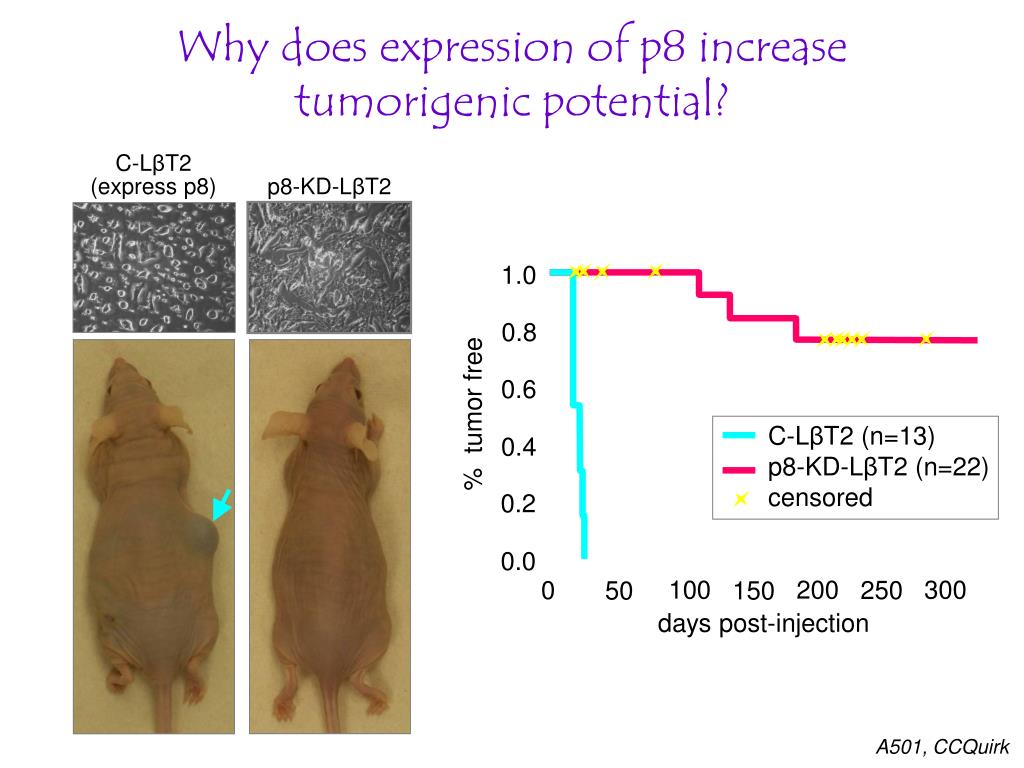 Why does expression of p8 increase tumorigenic potential?

C-LβT2
(express p8)

p8-KD-LβT2

% tumor free

1.0
0.8
0.6
0.4
0.2
0.0

0 50 100 150 200 250 300
days post-injection

C-LβT2 (n=13)
p8-KD-LβT2 (n=22)
censored

A501, CCQuirk